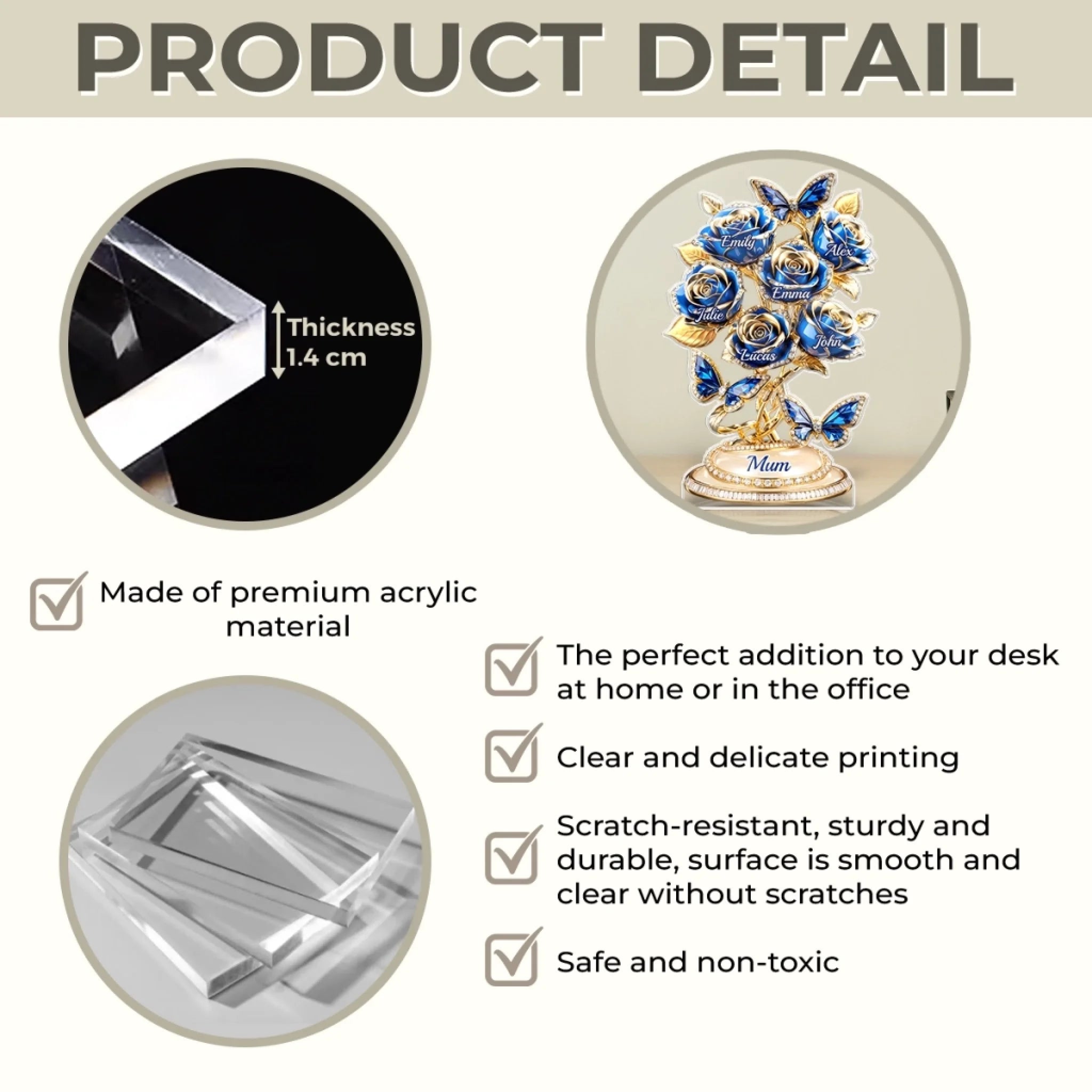 PRODUCT DETAIL

Thickness 1.4 cm

Emily
Alex
Emma
Julie
Lucas
John
Mum

Made of premium acrylic material

The perfect addition to your desk at home or in the office

Clear and delicate printing

Scratch-resistant, sturdy and durable, surface is smooth and clear without scratches

Safe and non-toxic